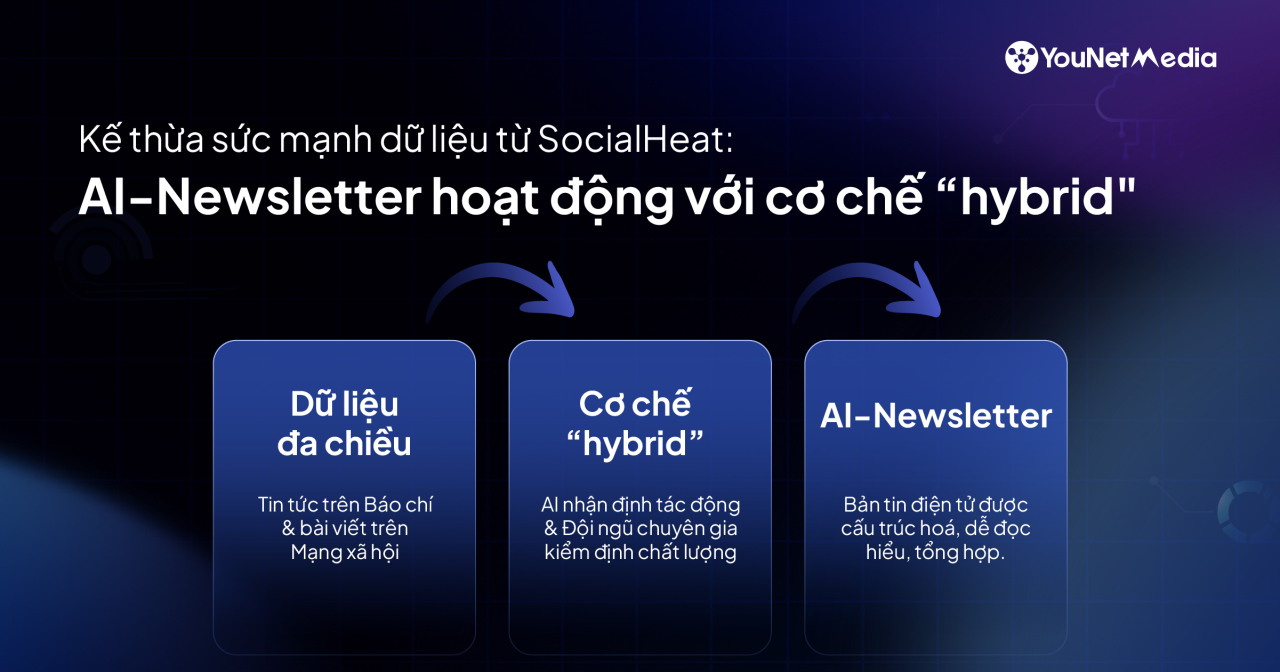 YouNet Media

Kế thừa sức mạnh dữ liệu từ SocialHeat:

AI-Newsletter hoạt động với cơ chế “hybrid"

Dữ liệu đa chiều

Tin tức trên Báo chí & bài viết trên Mạng xã hội

Cơ chế “hybrid”

AI nhận định tác động & Đội ngũ chuyên gia kiểm định chất lượng

AI-Newsletter

Bản tin điện tử được cấu trúc hoá, dễ đọc hiểu, tổng hợp.